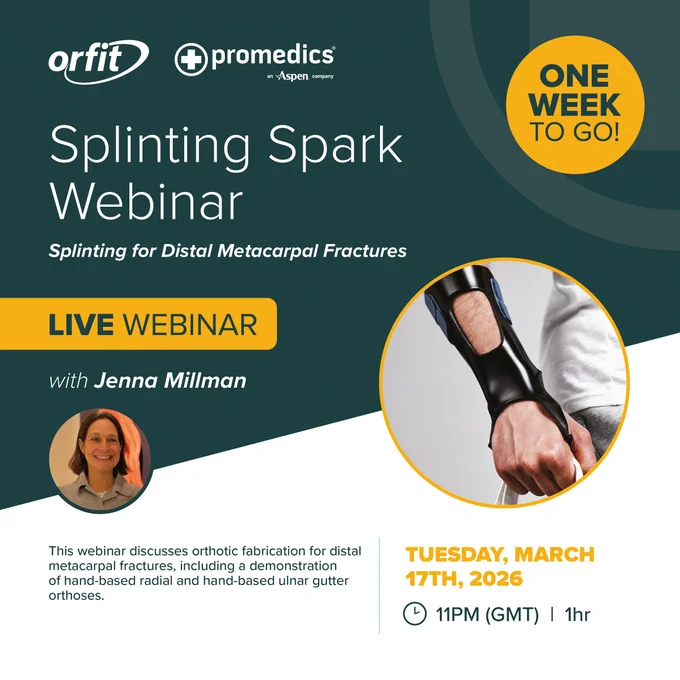 orfit

promedics
an Aspen company

ONE WEEK TO GO!

Splinting Spark Webinar

Splinting for Distal Metacarpal Fractures

LIVE WEBINAR

with Jenna Millman

This webinar discusses orthotic fabrication for distal metacarpal fractures, including a demonstration of hand-based radial and hand-based ulnar gutter orthoses.

TUESDAY, MARCH 17TH, 2026

11PM (GMT) | 1hr